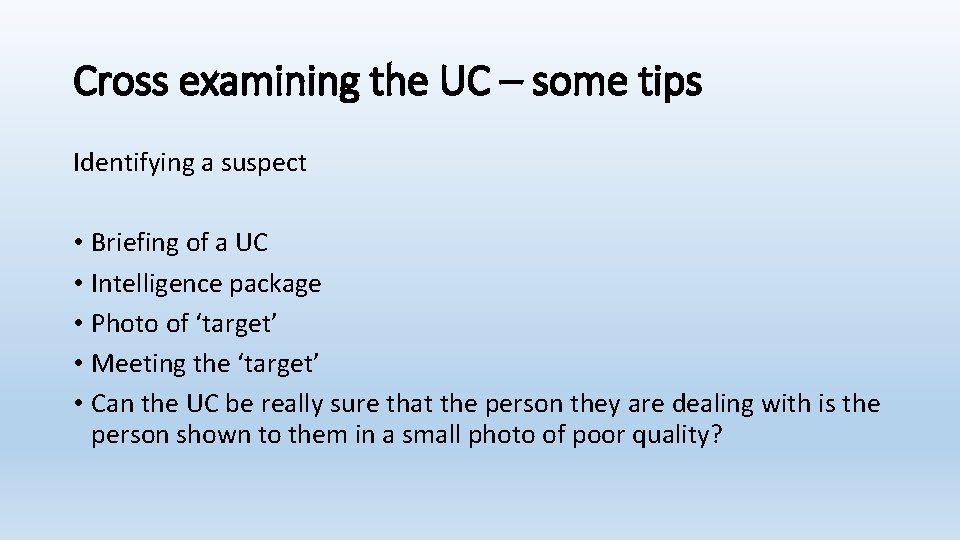 Cross examining the UC – some tips

Identifying a suspect

• Briefing of a UC
• Intelligence package
• Photo of ‘target’
• Meeting the ‘target’
• Can the UC be really sure that the person they are dealing with is the person shown to them in a small photo of poor quality?